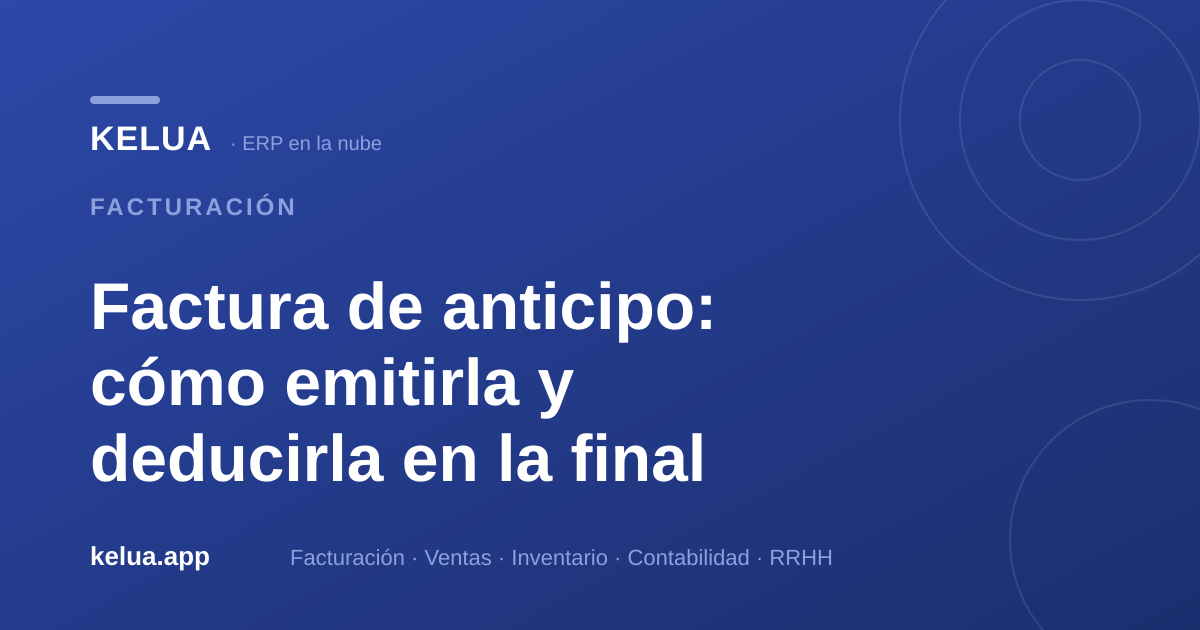 KELUA · ERP en la nube

FACTURACIÓN

Factura de anticipo: cómo emitirla y deducirla en la final

kelua.app

Facturación · Ventas · Inventario · Contabilidad · RRHH